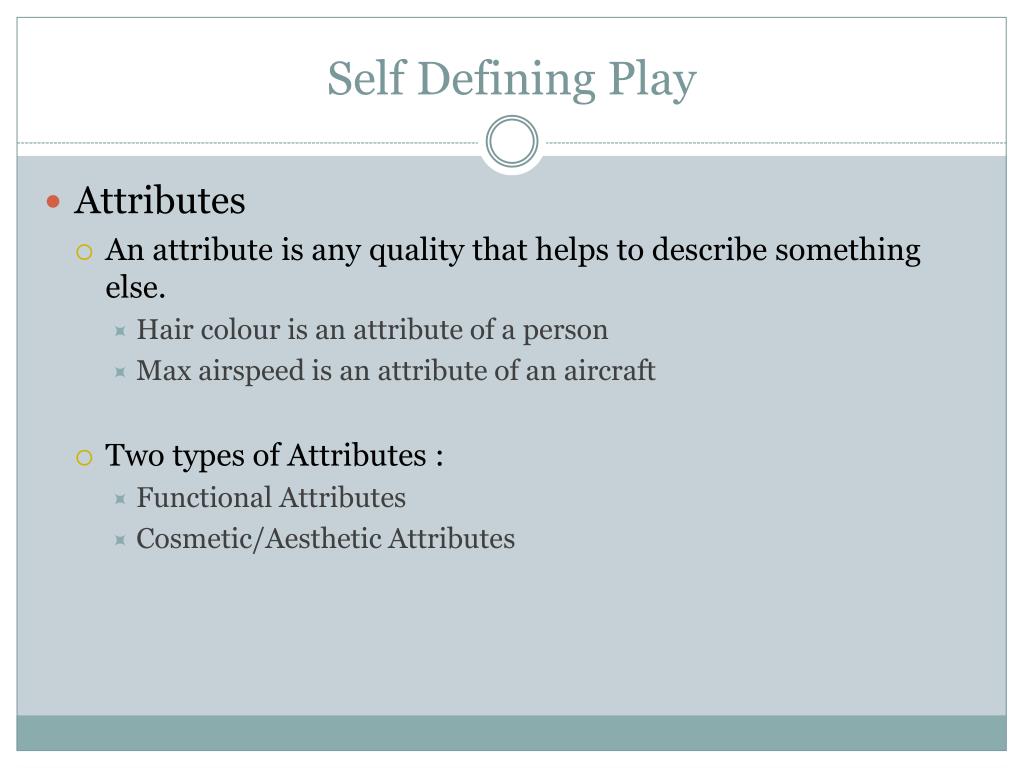 Self Defining Play

Attributes

An attribute is any quality that helps to describe something else.

Hair colour is an attribute of a person

Max airspeed is an attribute of an aircraft

Two types of Attributes :

Functional Attributes

Cosmetic/Aesthetic Attributes